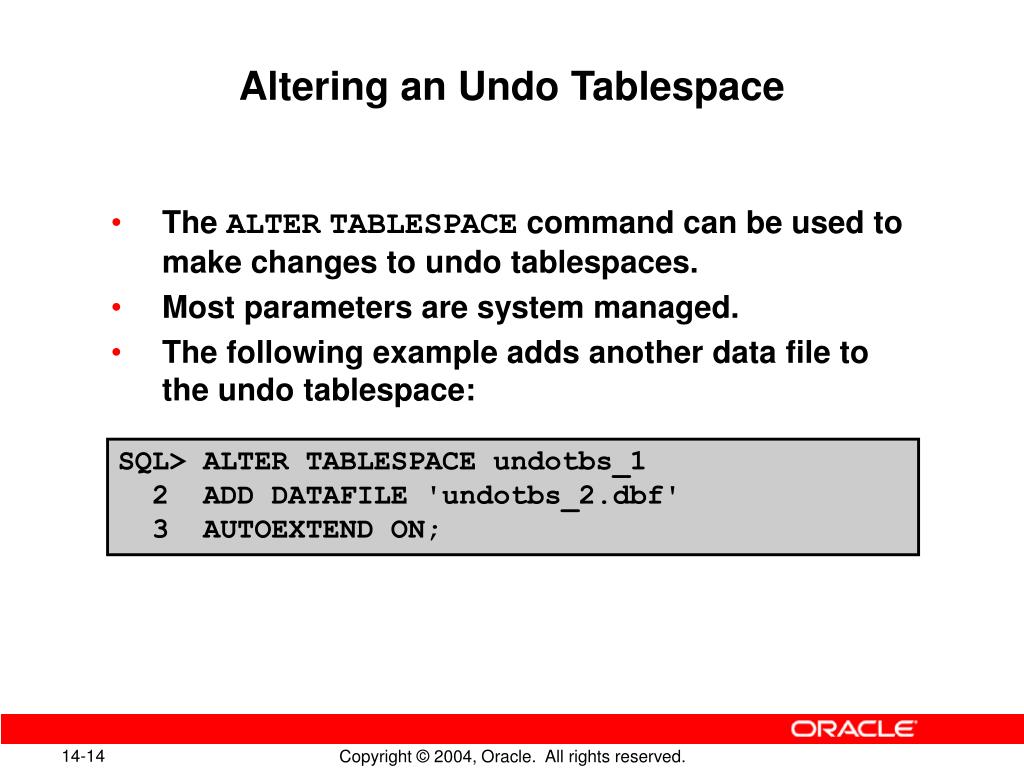 Altering an Undo Tablespace

• The ALTER TABLESPACE command can be used to make changes to undo tablespaces.
• Most parameters are system managed.
• The following example adds another data file to the undo tablespace:

SQL> ALTER TABLESPACE undotbs_1
  2  ADD DATAFILE 'undotbs_2.dbf'
  3  AUTOEXTEND ON;

ORACLE

14-14

Copyright © 2004, Oracle. All rights reserved.